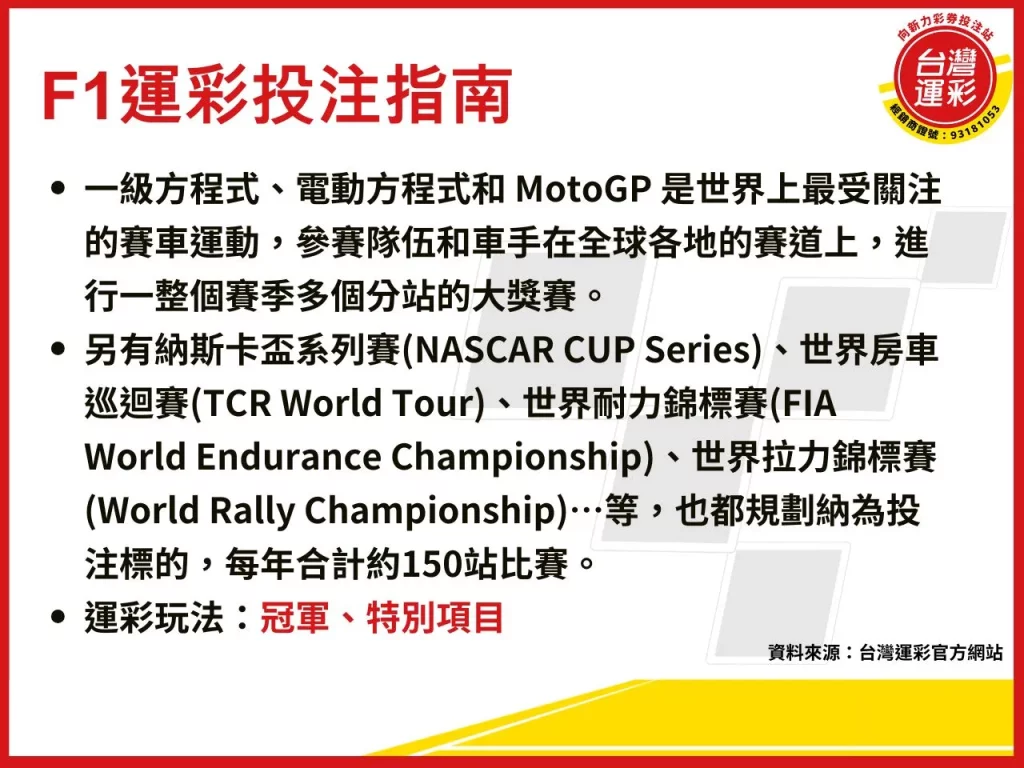 F1運彩投注指南

向新力彩券投注站
台灣運彩
經銷商證號：93181053

• 一級方程式、電動方程式和 MotoGP 是世界上最受關注的賽車運動，參賽隊伍和車手在全球各地的賽道上，進行一整個賽季多個分站的大獎賽。

• 另有納斯卡盃系列賽(NASCAR CUP Series)、世界房車巡迴賽(TCR World Tour)、世界耐力錦標賽(FIA World Endurance Championship)、世界拉力錦標賽(World Rally Championship)…等，也都規劃納為投注標的，每年合計約150站比賽。

• 運彩玩法：冠軍、特別項目

資料來源：台灣運彩官方網站